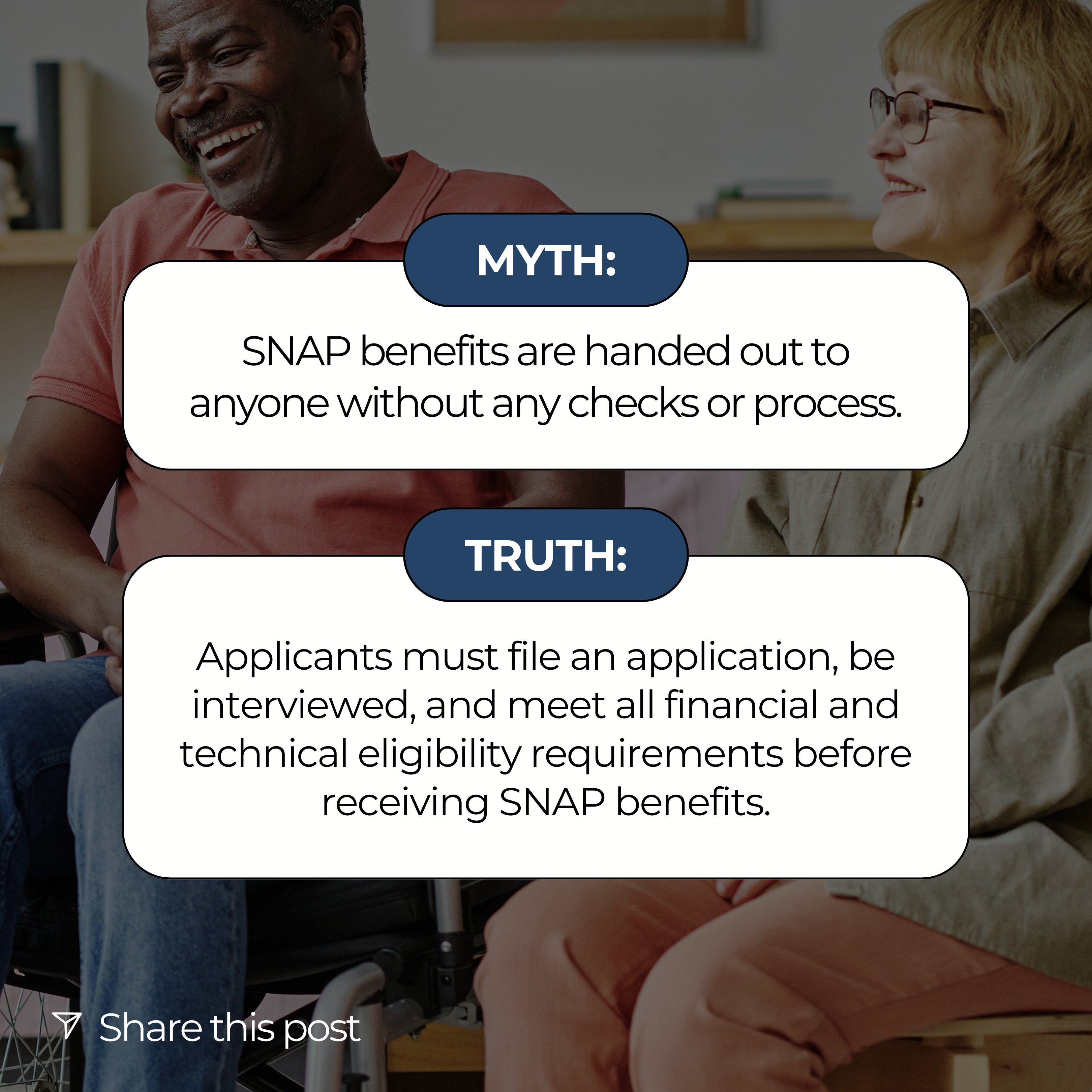 MYTH:

SNAP benefits are handed out to anyone without any checks or process.

TRUTH:

Applicants must file an application, be interviewed, and meet all financial and technical eligibility requirements before receiving SNAP benefits.

Share this post